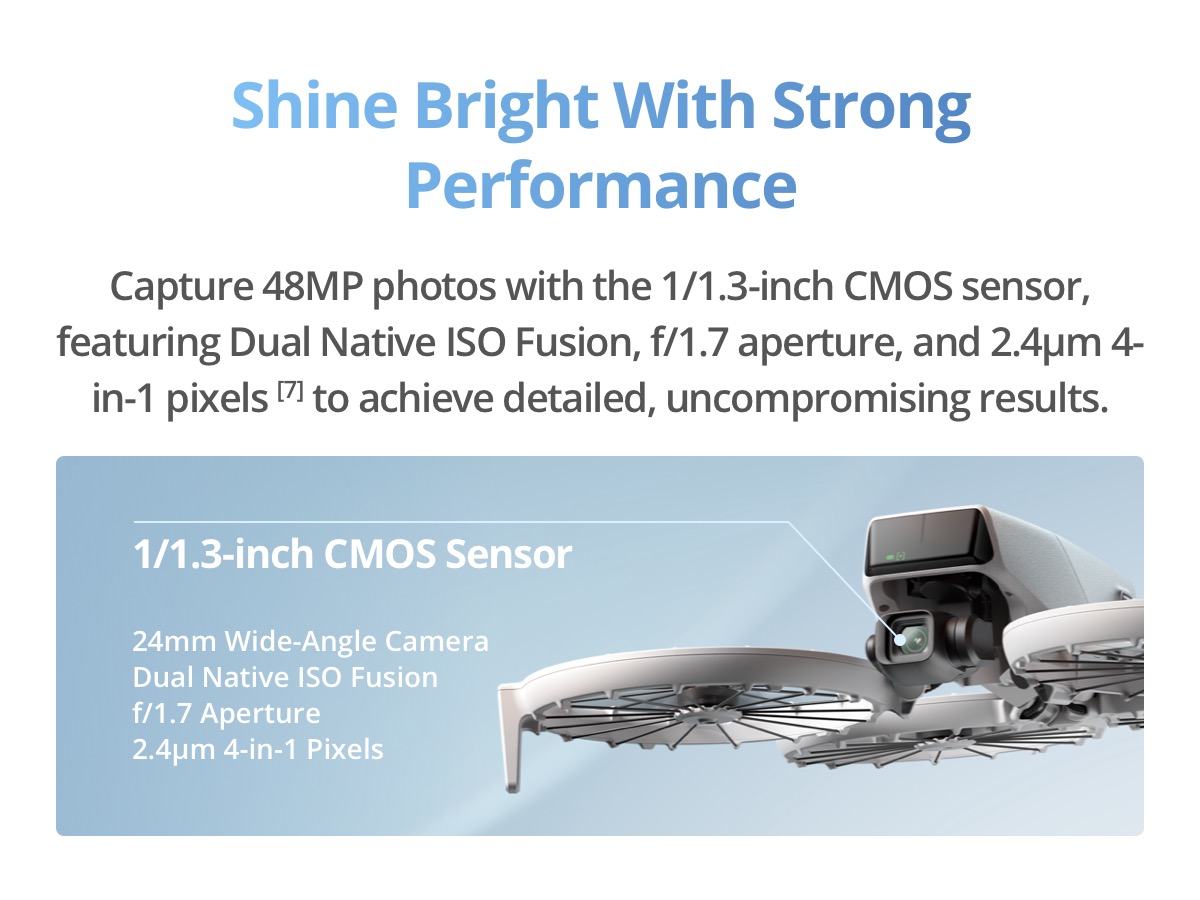 Shine Bright With Strong Performance

Capture 48MP photos with the 1/1.3-inch CMOS sensor, featuring Dual Native ISO Fusion, f/1.7 aperture, and 2.4μm 4-in-1 pixels $^{[7]}$ to achieve detailed, uncompromising results.

1/1.3-inch CMOS Sensor

24mm Wide-Angle Camera
Dual Native ISO Fusion
f/1.7 Aperture
2.4μm 4-in-1 Pixels